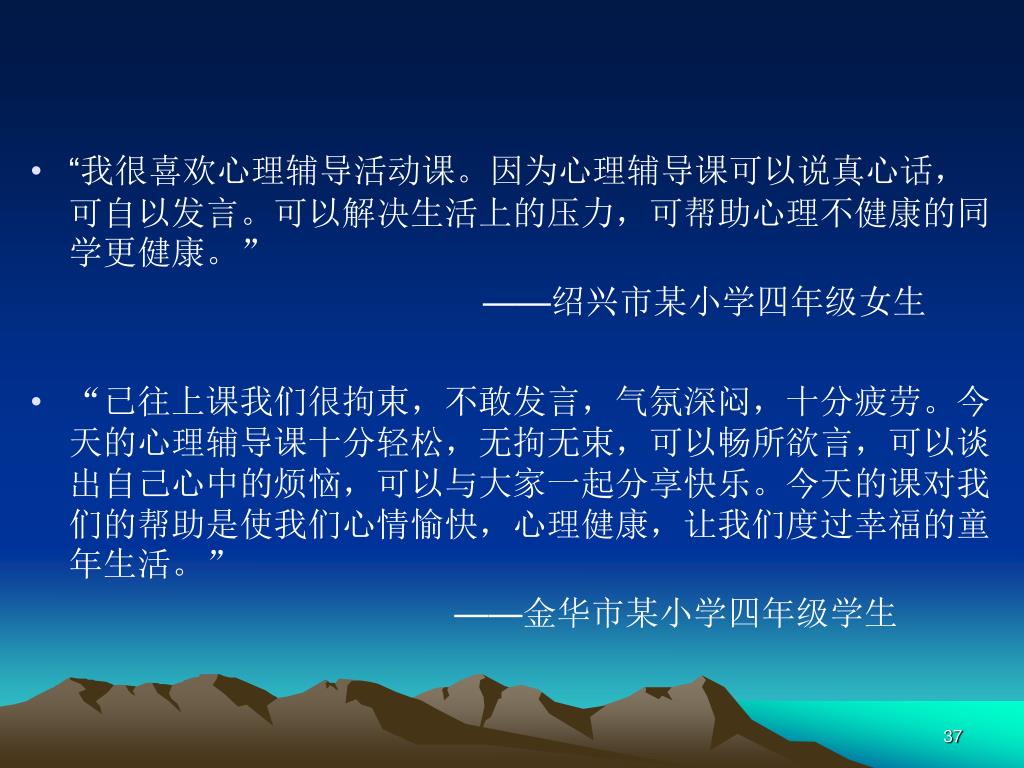 • “我很喜欢心理辅导活动课。因为心理辅导课可以说真心话，可自以发言。可以解决生活上的压力，可帮助心理不健康的同学更健康。”

——绍兴市某小学四年级女生

• “已往上课我们很拘束，不敢发言，气氛深闷，十分疲劳。今天的心理辅导课十分轻松，无拘无束，可以畅所欲言，可以谈出自己心中的烦恼，可以与大家一起分享快乐。今天的课对我们的帮助是使我们心情愉快，心理健康，让我们度过幸福的童年生活。”

——金华市某小学四年级学生

37